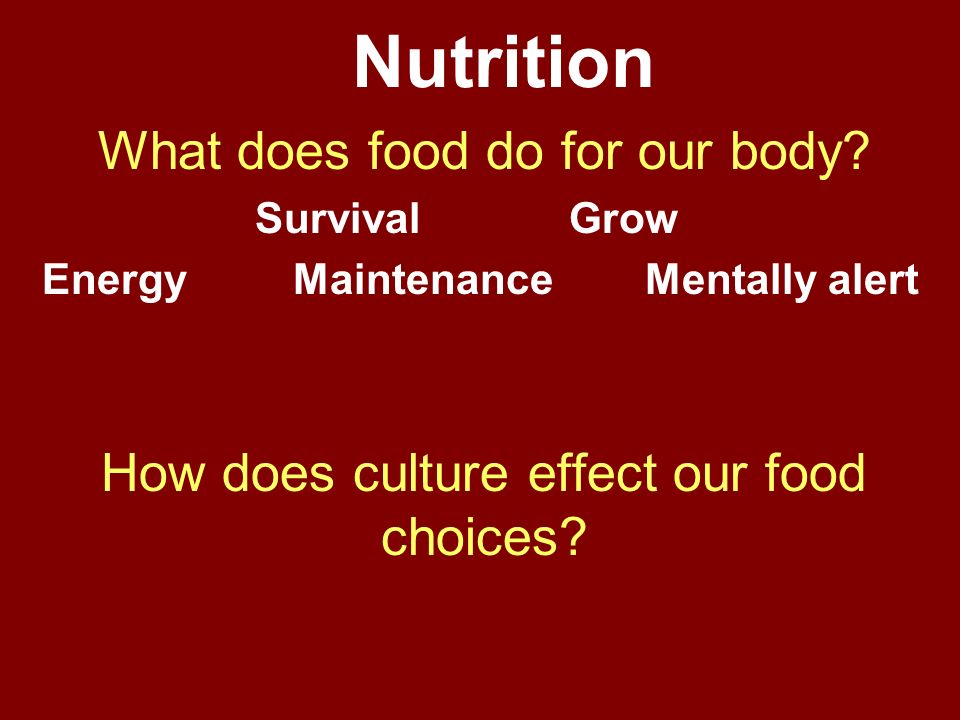 Nutrition

What does food do for our body?

Survival Grow

Energy Maintenance Mentally alert

How does culture effect our food choices?